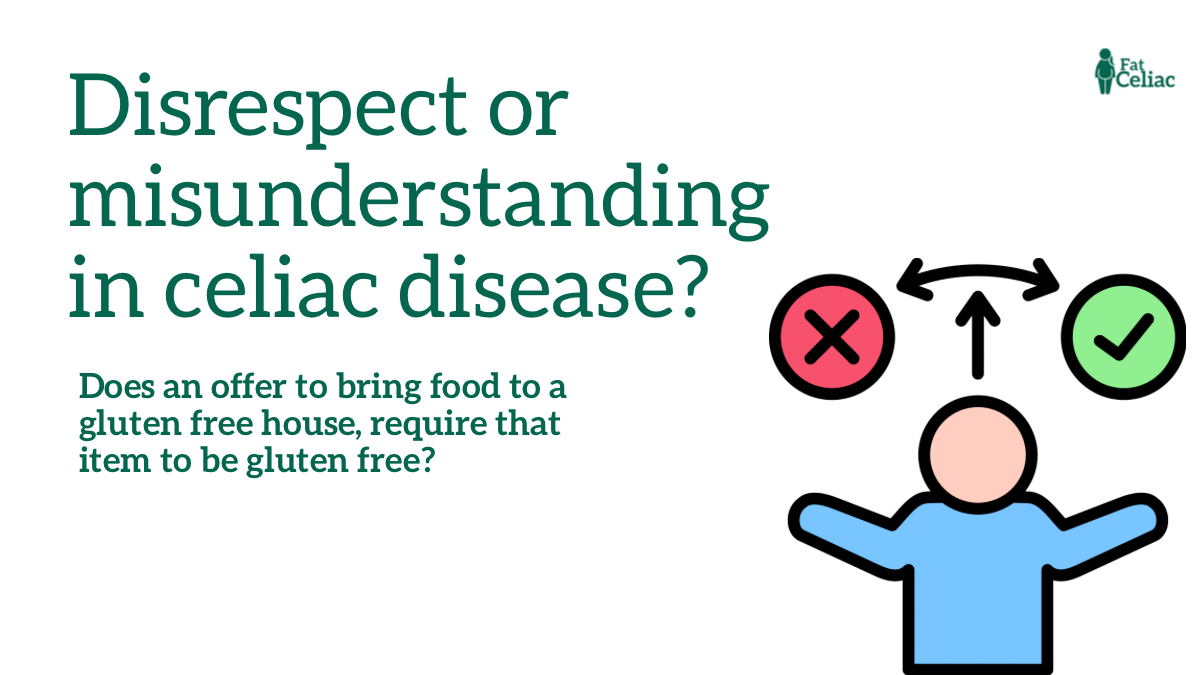 Fat Celiac

Disrespect or misunderstanding in celiac disease?

Does an offer to bring food to a gluten free house, require that item to be gluten free?